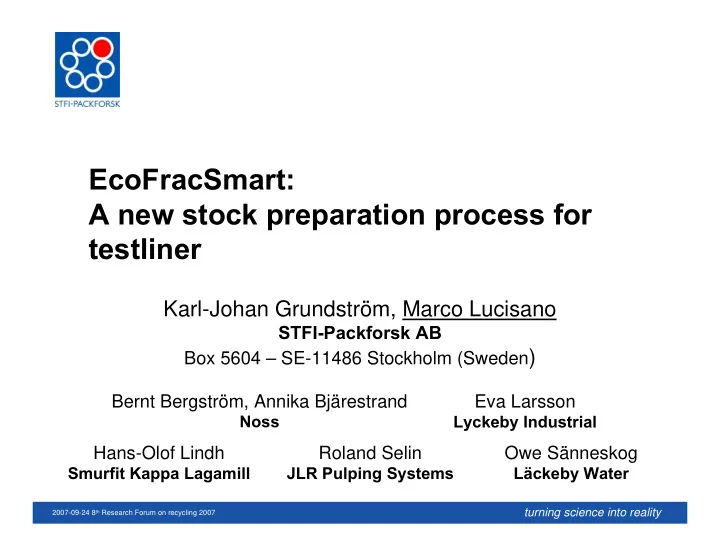 STFI-PACKFORSK

EcoFracSmart:
A new stock preparation process for testliner

Karl-Johan Grundström, Marco Lucisano
STFI-Packforsk AB
Box 5604 – SE-11486 Stockholm (Sweden)

Bernt Bergström, Annika Bjärestrand
Noss

Eva Larsson
Lyckeby Industrial

Hans-Olof Lindh
Smurfit Kappa Lagamill

Roland Selin
JLR Pulping Systems

Owe Sänneskog
Läckeby Water

2007-09-24 8th Research Forum on recycling 2007

turning science into reality